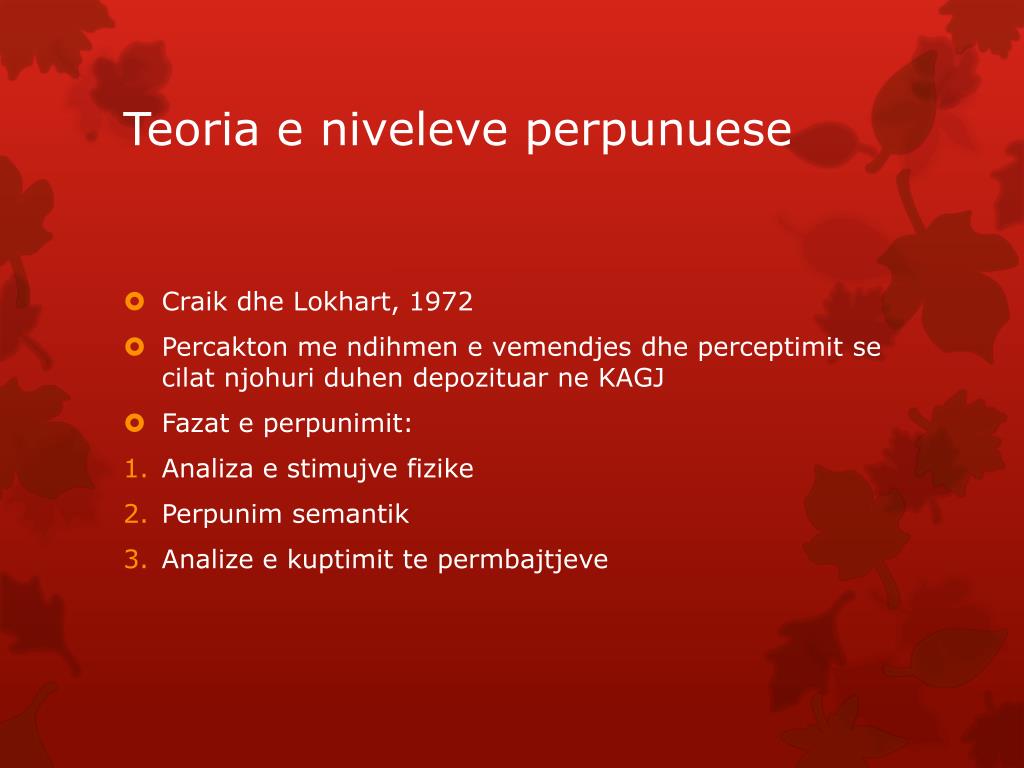 Teoria e niveleve perpunuese

Craik dhe Lokhart, 1972

Percakton me ndihmen e vemendjes dhe perceptimit se cilat njohuri duhen depozituar ne KAGJ

Fazat e perpunimit:

1. Analiza e stimujve fizike
2. Perpunim semantik
3. Analize e kuptimit te permbajtjeve